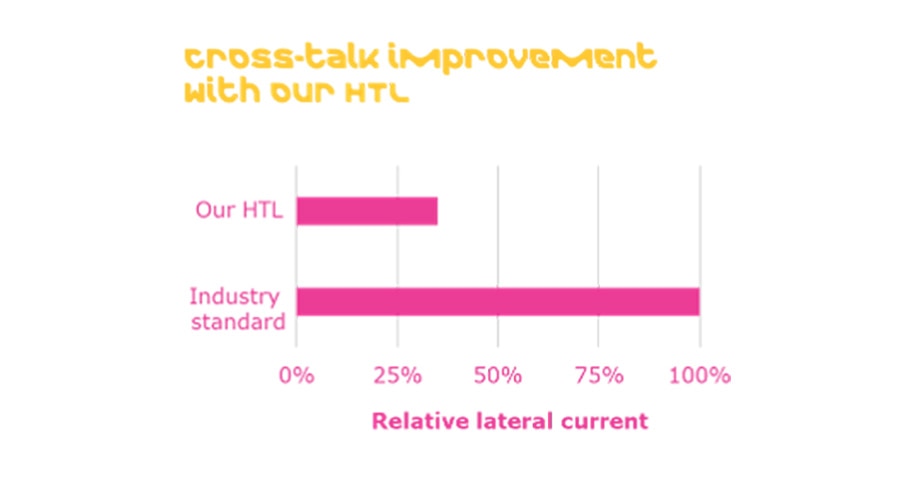 cross-talk improvement with our HTL

Our HTL

Industry standard

0%
25%
50%
75%
100%

Relative lateral current